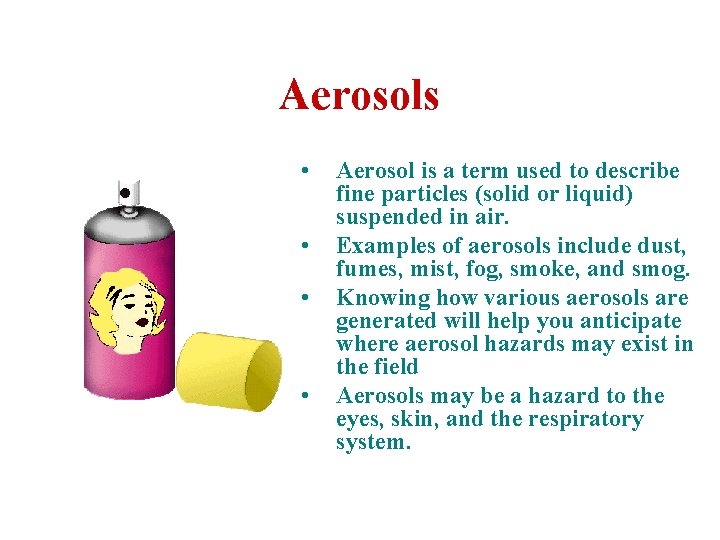 Aerosols

• Aerosol is a term used to describe fine particles (solid or liquid) suspended in air.
• Examples of aerosols include dust, fumes, mist, fog, smoke, and smog.
• Knowing how various aerosols are generated will help you anticipate where aerosol hazards may exist in the field
• Aerosols may be a hazard to the eyes, skin, and the respiratory system.